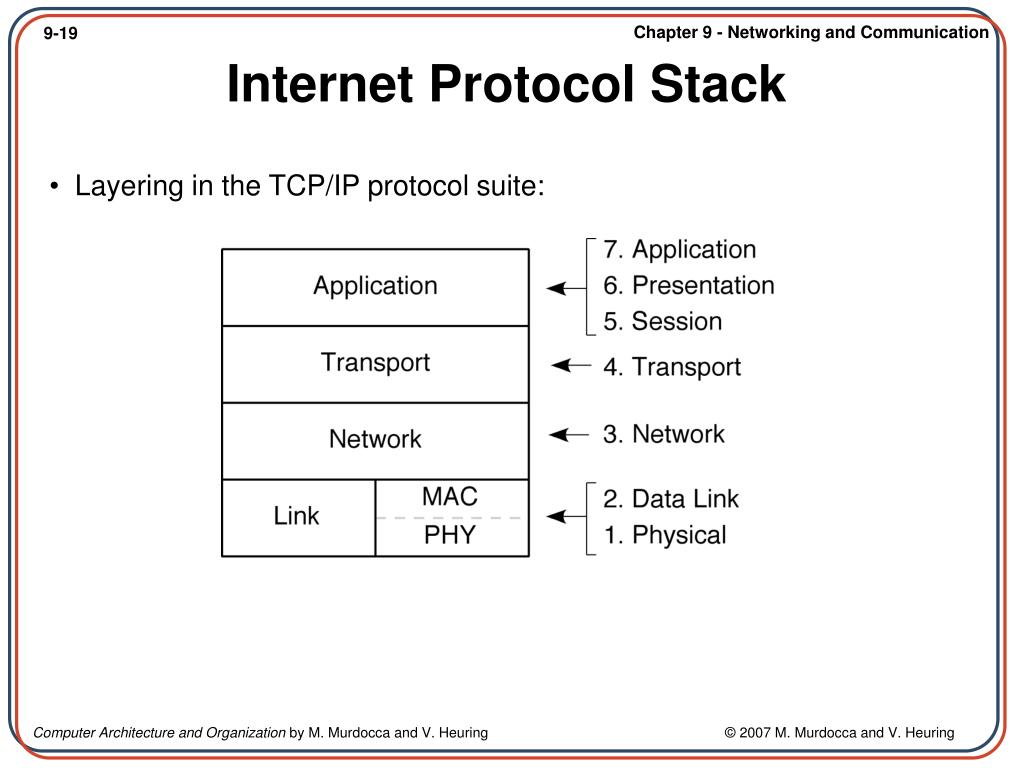 9-19

Chapter 9 - Networking and Communication

Internet Protocol Stack

• Layering in the TCP/IP protocol suite:

Application

Transport

Network

Link

MAC

PHY

7. Application
6. Presentation
5. Session

4. Transport

3. Network

2. Data Link
1. Physical

Computer Architecture and Organization by M. Murdocca and V. Heuring

© 2007 M. Murdocca and V. Heuring